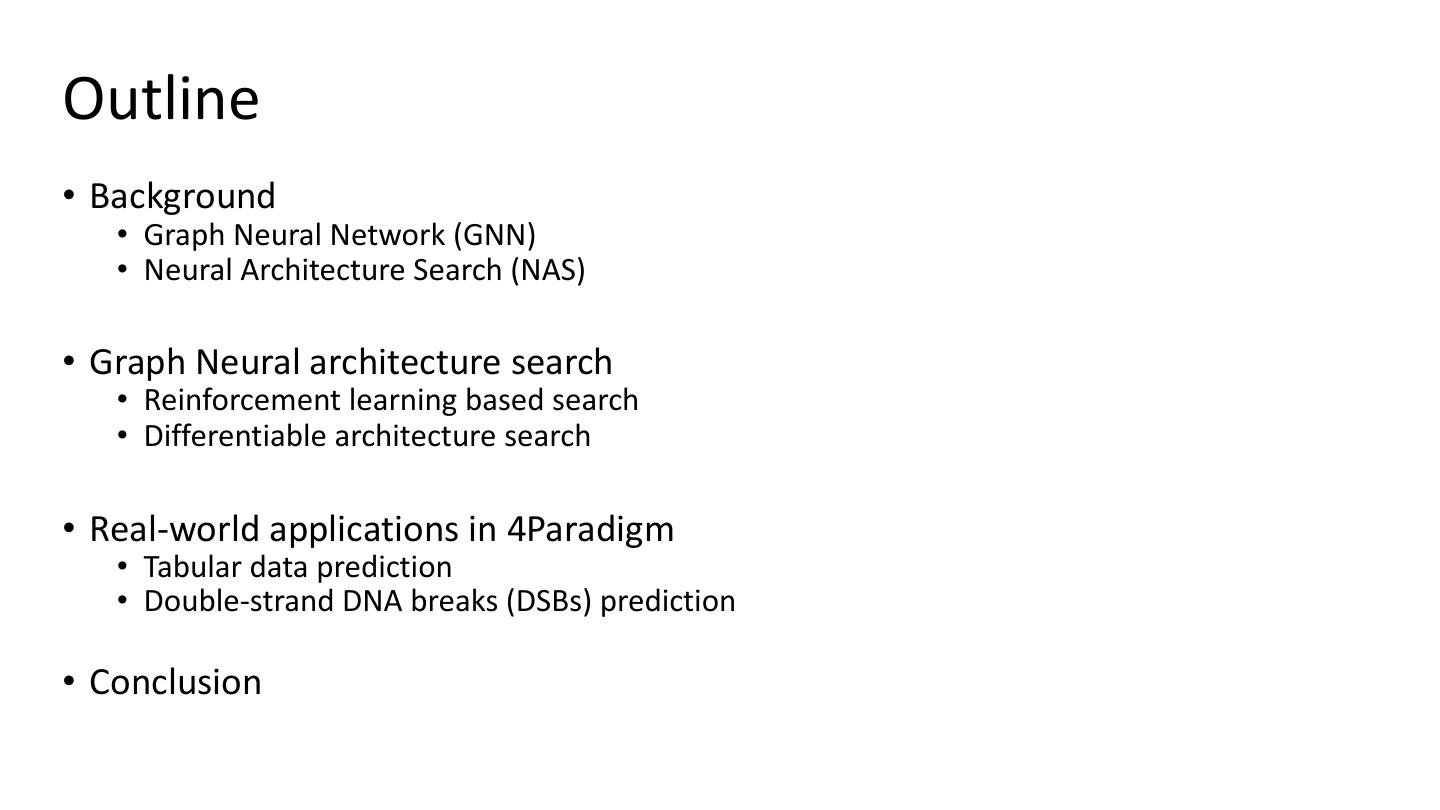 Outline

• Background
  • Graph Neural Network (GNN)
  • Neural Architecture Search (NAS)

• Graph Neural architecture search
  • Reinforcement learning based search
  • Differentiable architecture search

• Real-world applications in 4Paradigm
  • Tabular data prediction
  • Double-strand DNA breaks (DSBs) prediction

• Conclusion